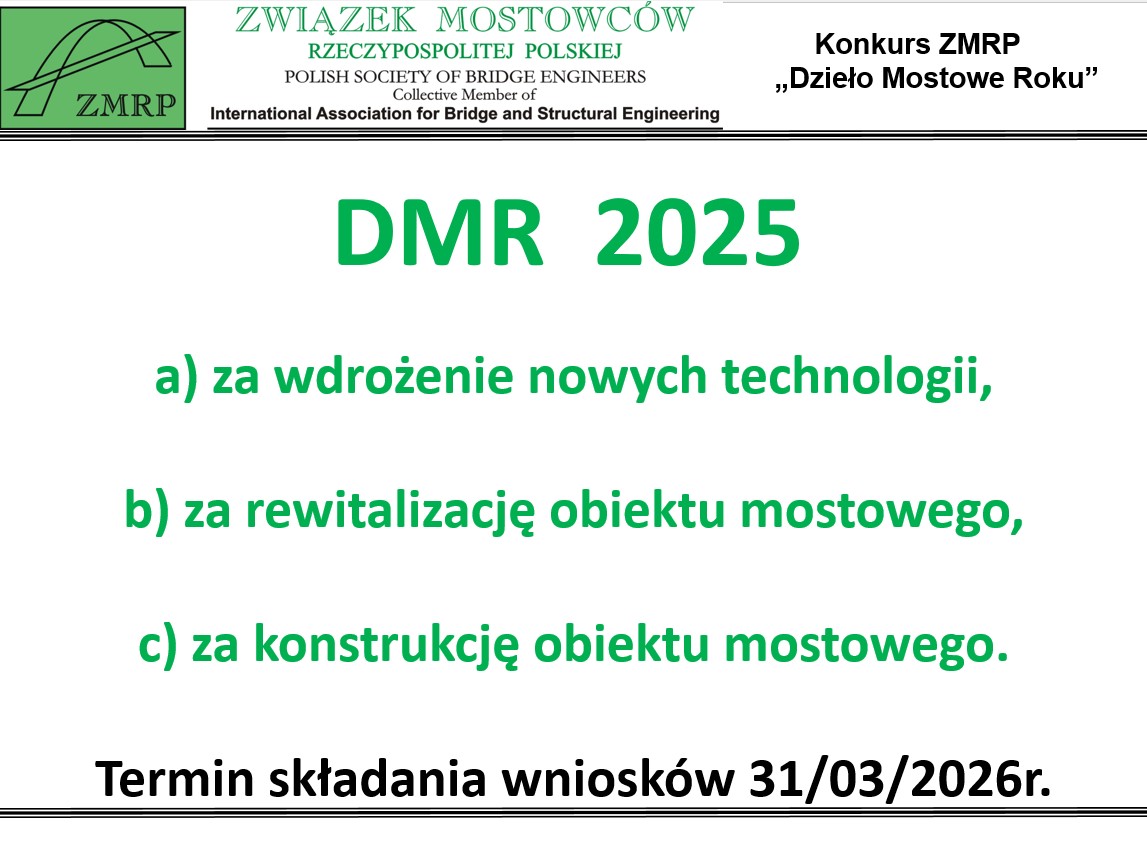 ZMRP

ZWIĄZEK MOSTOWCÓW
RZECZYPOSPOLITEJ POLSKIEJ
POLISH SOCIETY OF BRIDGE ENGINEERS
Collective Member of
International Association for Bridge and Structural Engineering

Konkurs ZMRP
„Dzieło Mostowe Roku”

DMR 2025

a) za wdrożenie nowych technologii,

b) za rewitalizację obiektu mostowego,

c) za konstrukcję obiektu mostowego.

Termin składania wniosków 31/03/2026r.